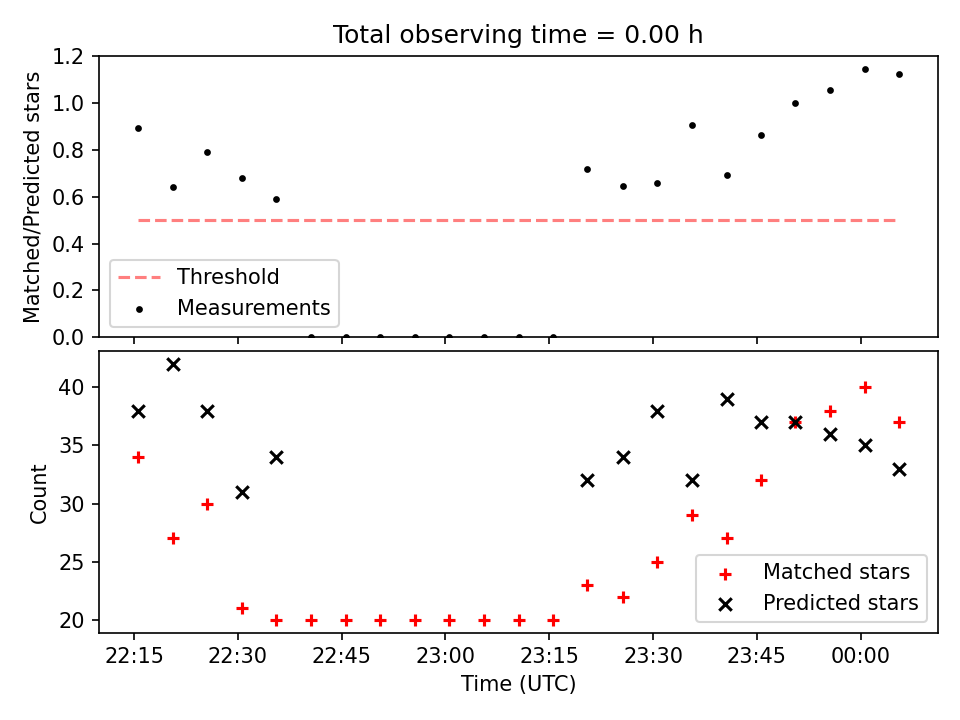 Total observing time = 0.00 h

Matched/Predicted stars

1.2
1.0
0.8
0.6
0.4
0.2
0.0

Threshold
Measurements

Count

40
35
30
25
20

Matched stars
Predicted stars

22:15 22:30 22:45 23:00 23:15 23:30 23:45 00:00

Time (UTC)